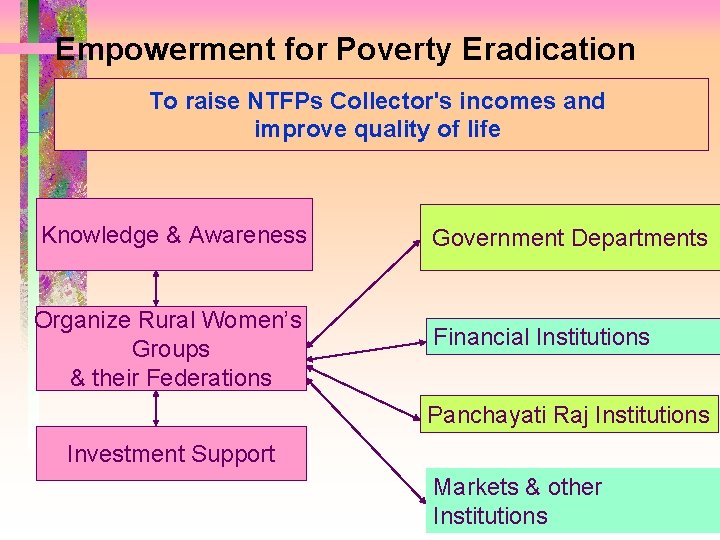 Empowerment for Poverty Eradication

To raise NTFPs Collector's incomes and improve quality of life

Knowledge & Awareness

Organize Rural Women's Groups & their Federations

Investment Support

Government Departments

Financial Institutions

Panchayati Raj Institutions

Markets & other Institutions